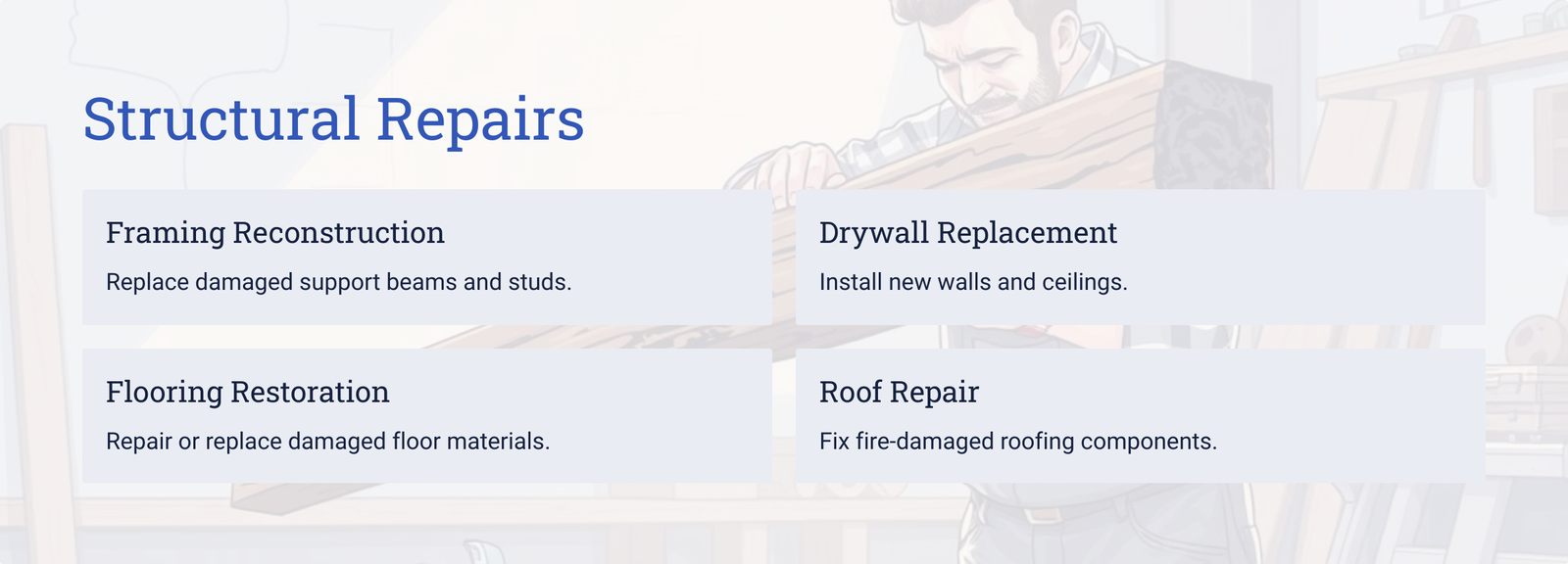 Structural Repairs

Framing Reconstruction

Replace damaged support beams and studs.

Drywall Replacement

Install new walls and ceilings.

Flooring Restoration

Repair or replace damaged floor materials.

Roof Repair

Fix fire-damaged roofing components.